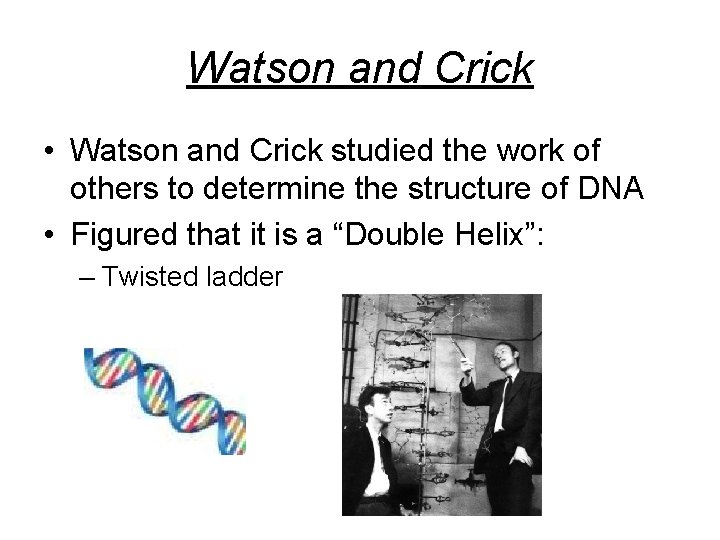 Watson and Crick

• Watson and Crick studied the work of others to determine the structure of DNA
• Figured that it is a “Double Helix”:
– Twisted ladder